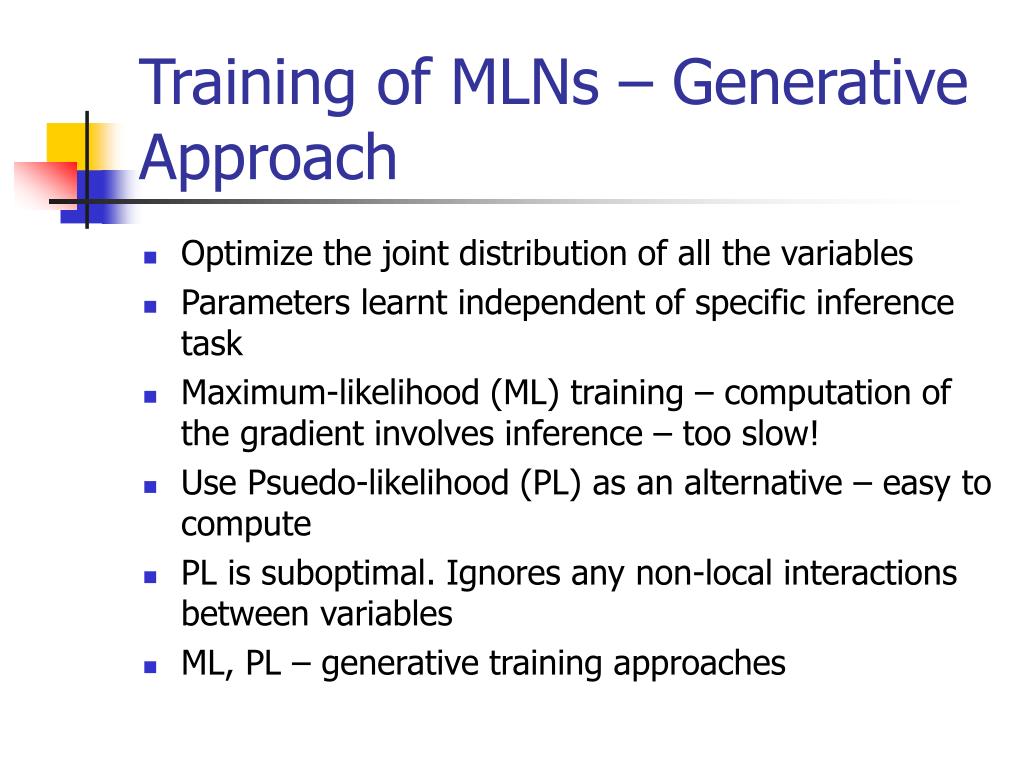 Training of MLNs – Generative Approach

- Optimize the joint distribution of all the variables
- Parameters learnt independent of specific inference task
- Maximum-likelihood (ML) training – computation of the gradient involves inference – too slow!
- Use Psuedo-likelihood (PL) as an alternative – easy to compute
- PL is suboptimal. Ignores any non-local interactions between variables
- ML, PL – generative training approaches